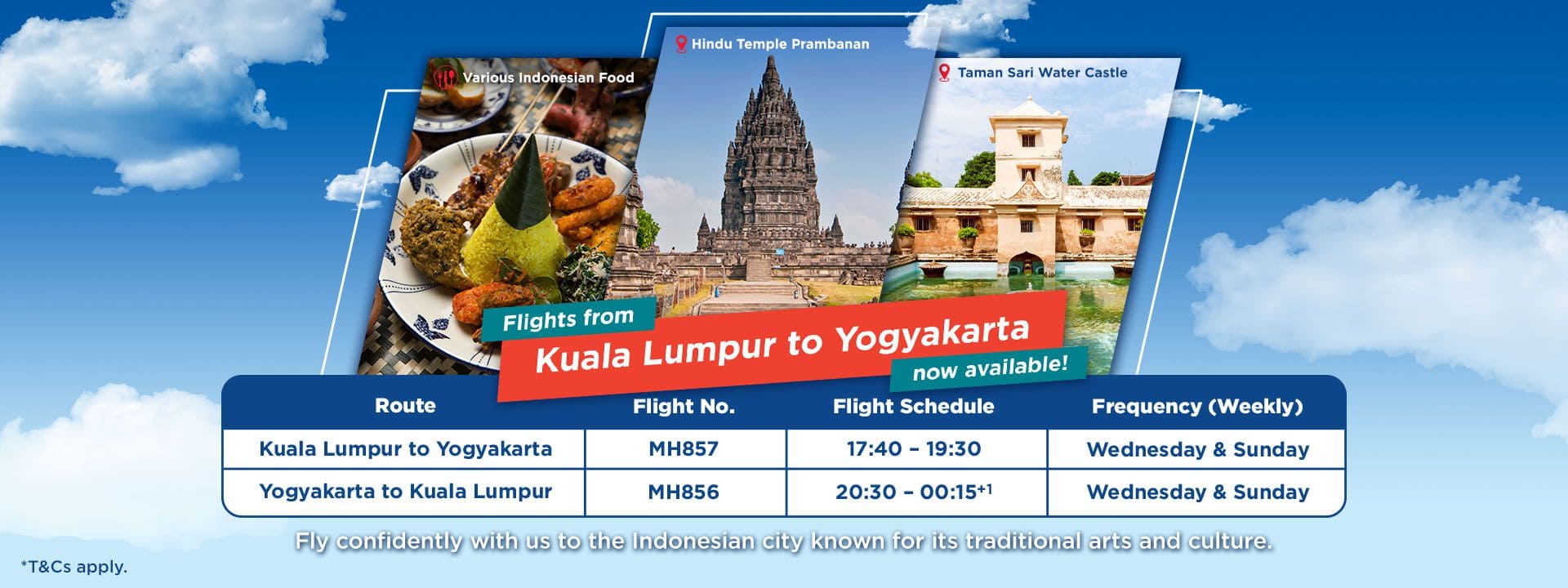 Various Indonesian Food

Hindu Temple Prambanan

Taman Sari Water Castle

Flights from
Kuala Lumpur to Yogyakarta
now available!

| Route | Flight No. | Flight Schedule | Frequency (Weekly) |
|---|---|---|---|
| Kuala Lumpur to Yogyakarta | MH857 | 17:40 – 19:30 | Wednesday & Sunday |
| Yogyakarta to Kuala Lumpur | MH856 | 20:30 – 00:15$^{+1}$ | Wednesday & Sunday |

Fly confidently with us to the Indonesian city known for its traditional arts and culture.

*T&Cs apply.